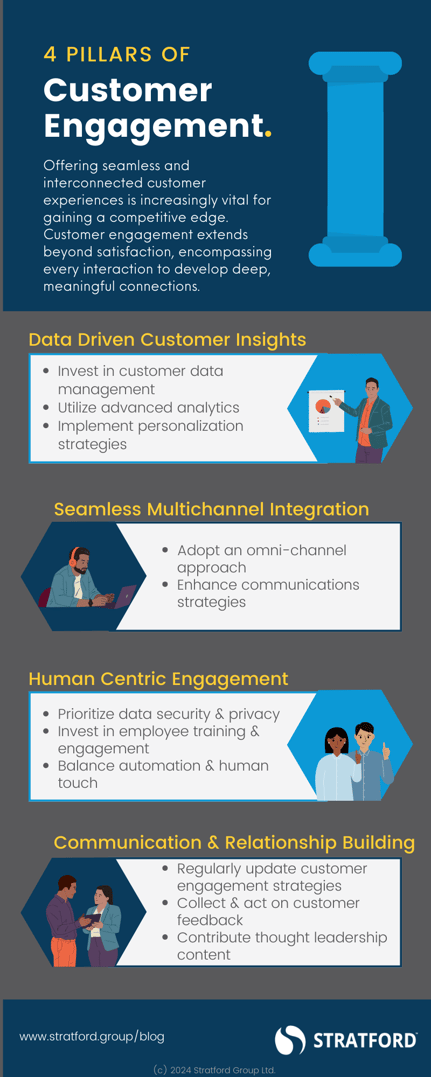 4 PILLARS OF

Customer Engagement.

Offering seamless and interconnected customer experiences is increasingly vital for gaining a competitive edge. Customer engagement extends beyond satisfaction, encompassing every interaction to develop deep, meaningful connections.

Data Driven Customer Insights

- Invest in customer data management
- Utilize advanced analytics
- Implement personalization strategies

Seamless Multichannel Integration

- Adopt an omni-channel approach
- Enhance communications strategies

Human Centric Engagement

- Prioritize data security & privacy
- Invest in employee training & engagement
- Balance automation & human touch

Communication & Relationship Building

- Regularly update customer engagement strategies
- Collect & act on customer feedback
- Contribute thought leadership content

www.stratford.group/blog

STRATFORD

(c) 2024 Stratford Group Ltd.